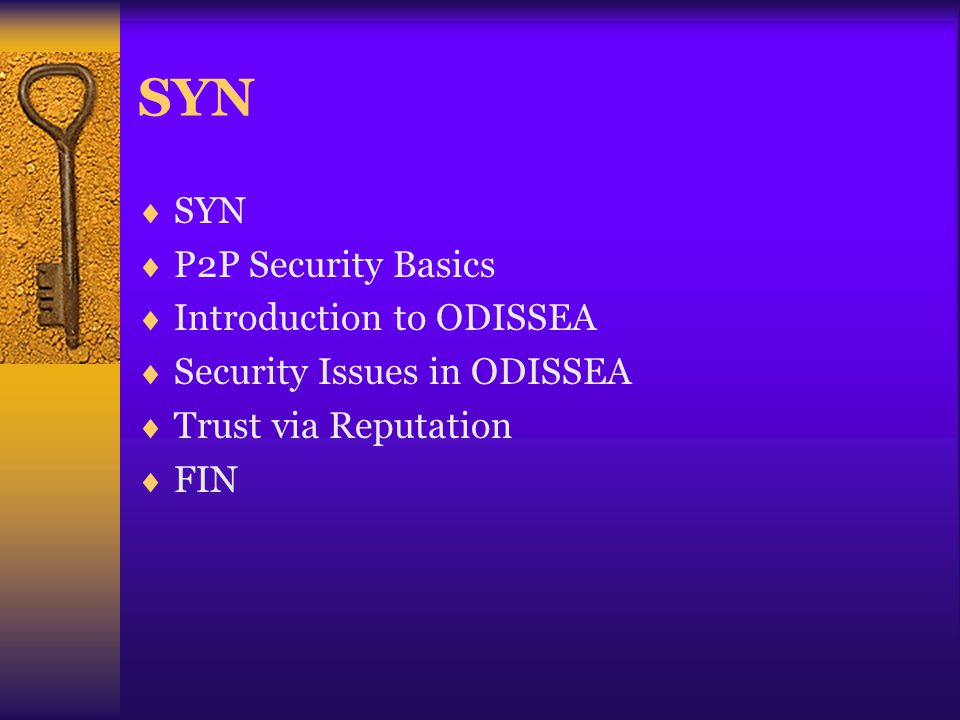 SYN

♦ SYN
♦ P2P Security Basics
♦ Introduction to ODISSEA
♦ Security Issues in ODISSEA
♦ Trust via Reputation
♦ FIN